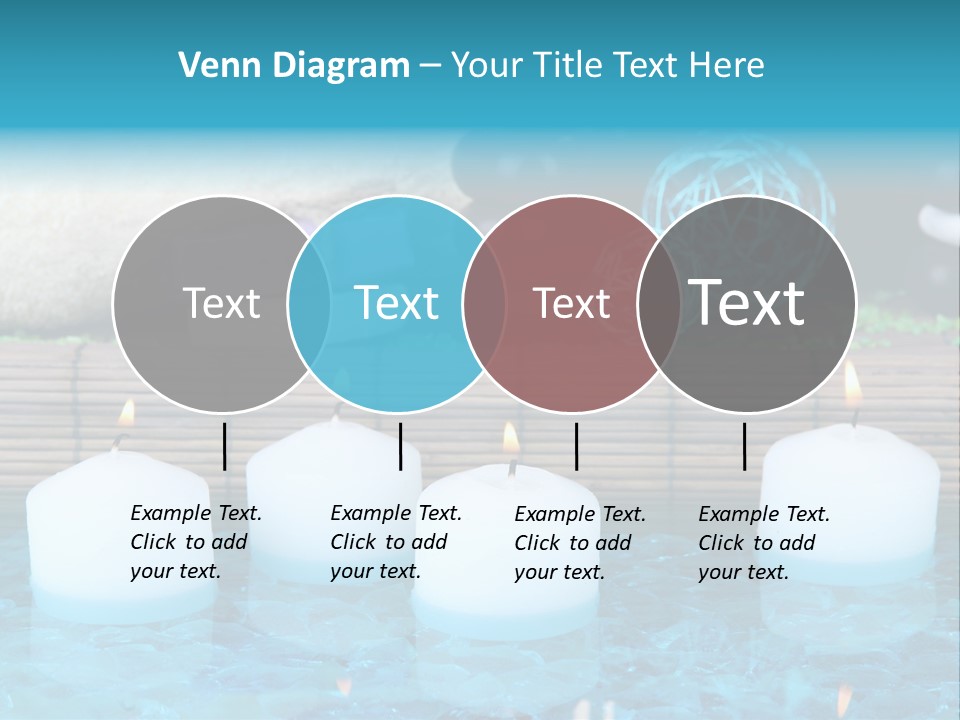 Venn Diagram – Your Title Text Here

Text

Text

Text

Text

Example Text. Click to add your text.

Example Text. Click to add your text.

Example Text. Click to add your text.

Example Text. Click to add your text.